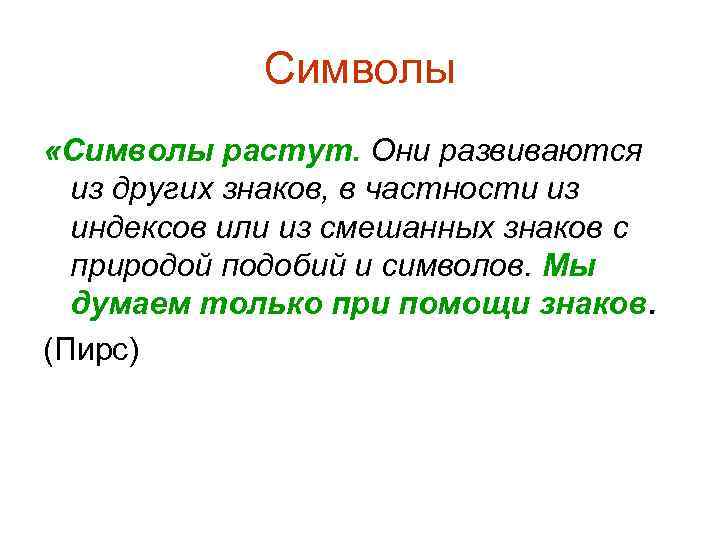 Символы

«Символы растут. Они развиваются из других знаков, в частности из индексов или из смешанных знаков с природой подобий и символов. Мы думаем только при помощи знаков.

(Пирс)